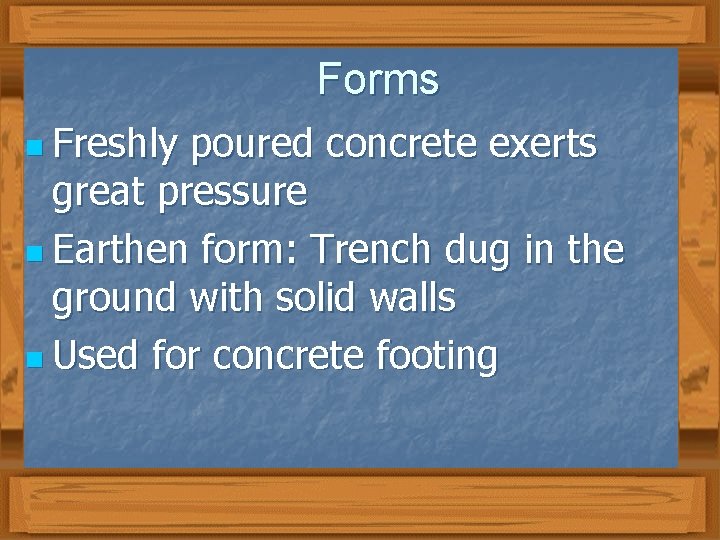 Forms

- Freshly poured concrete exerts great pressure
- Earthen form: Trench dug in the ground with solid walls
- Used for concrete footing